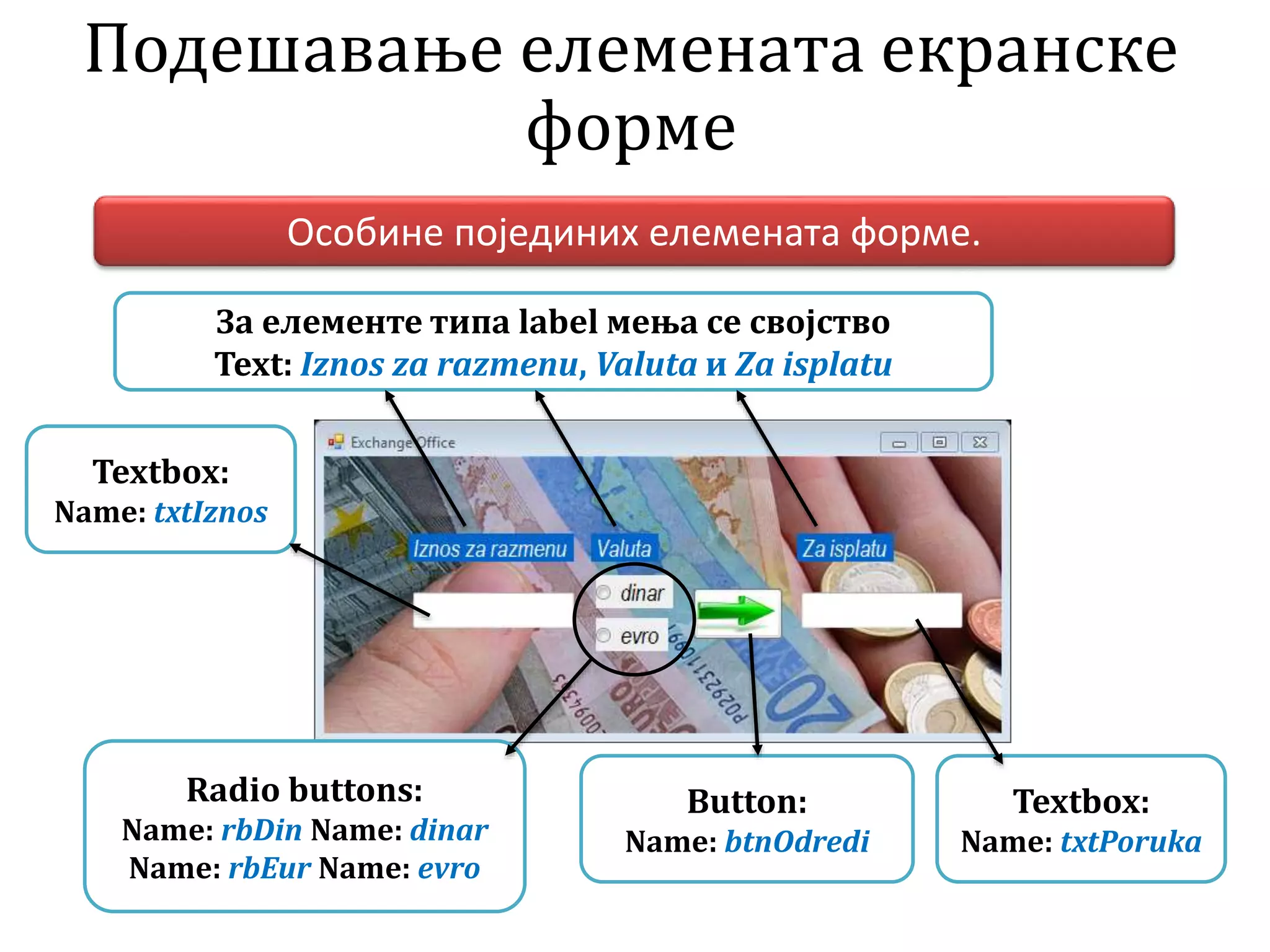 Подешавање елемената екранске форме

Особине појединих елемената форме.

За елементе типа label мења се својство Text: Iznos za razmenu, Valuta и Za isplatu

Textbox:
Name: txtIznos

Exchange Office

Iznos za razmenu

Valuta

Za isplatu

dinar

evro

Radio buttons:
Name: rbDin Name: dinar
Name: rbEur Name: evro

Button:
Name: btnOdredi

Textbox:
Name: txtPoruka